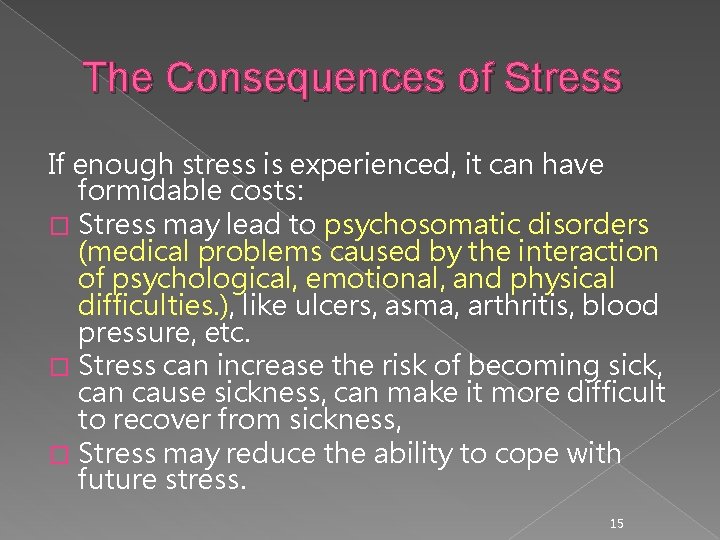 The Consequences of Stress

If enough stress is experienced, it can have formidable costs:

□ Stress may lead to psychosomatic disorders (medical problems caused by the interaction of psychological, emotional, and physical difficulties.), like ulcers, asma, arthritis, blood pressure, etc.

□ Stress can increase the risk of becoming sick, can cause sickness, can make it more difficult to recover from sickness,

□ Stress may reduce the ability to cope with future stress.

15